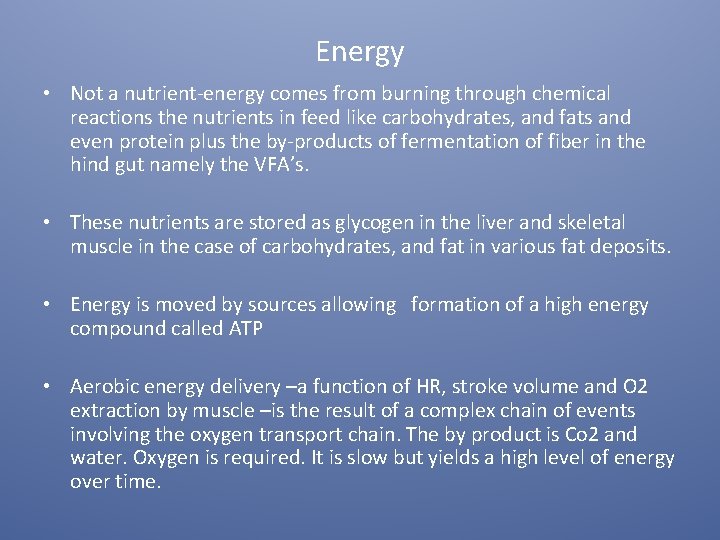 Energy

• Not a nutrient-energy comes from burning through chemical reactions the nutrients in feed like carbohydrates, and fats and even protein plus the by-products of fermentation of fiber in the hind gut namely the VFA's.

• These nutrients are stored as glycogen in the liver and skeletal muscle in the case of carbohydrates, and fat in various fat deposits.

• Energy is moved by sources allowing formation of a high energy compound called ATP

• Aerobic energy delivery –a function of HR, stroke volume and O2 extraction by muscle –is the result of a complex chain of events involving the oxygen transport chain. The by product is Co2 and water. Oxygen is required. It is slow but yields a high level of energy over time.